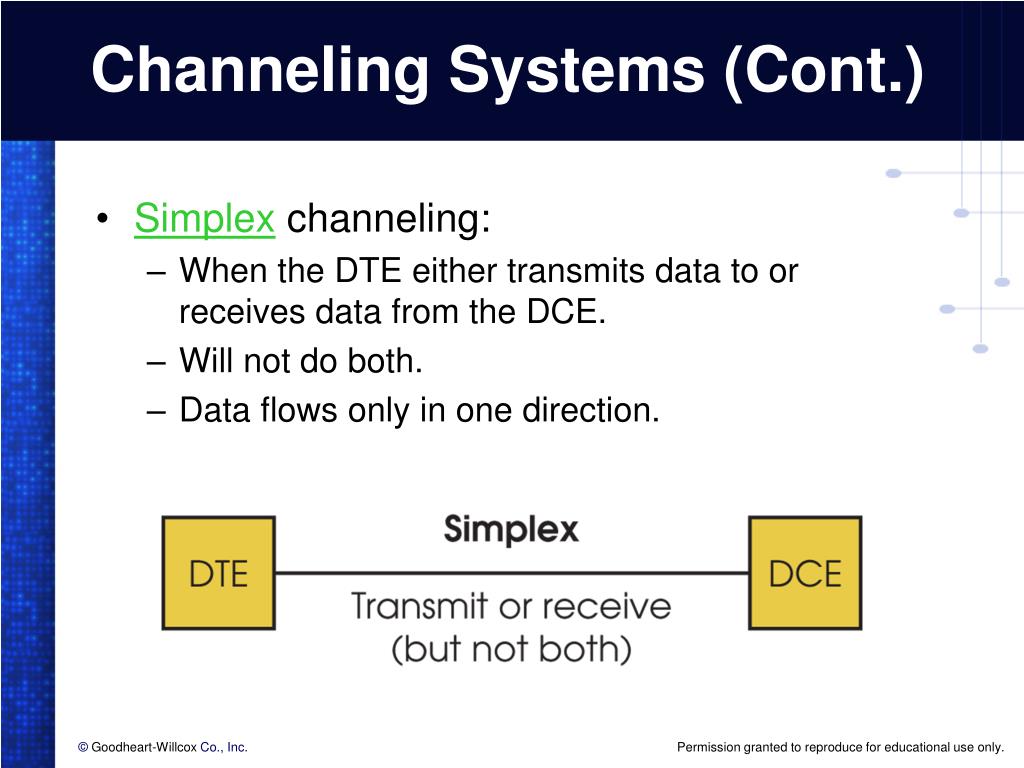 Channeling Systems (Cont.)

• Simplex channeling:
– When the DTE either transmits data to or receives data from the DCE.
– Will not do both.
– Data flows only in one direction.

DTE

Simplex

Transmit or receive (but not both)

DCE

© Goodheart-Willcox Co., Inc.

Permission granted to reproduce for educational use only.